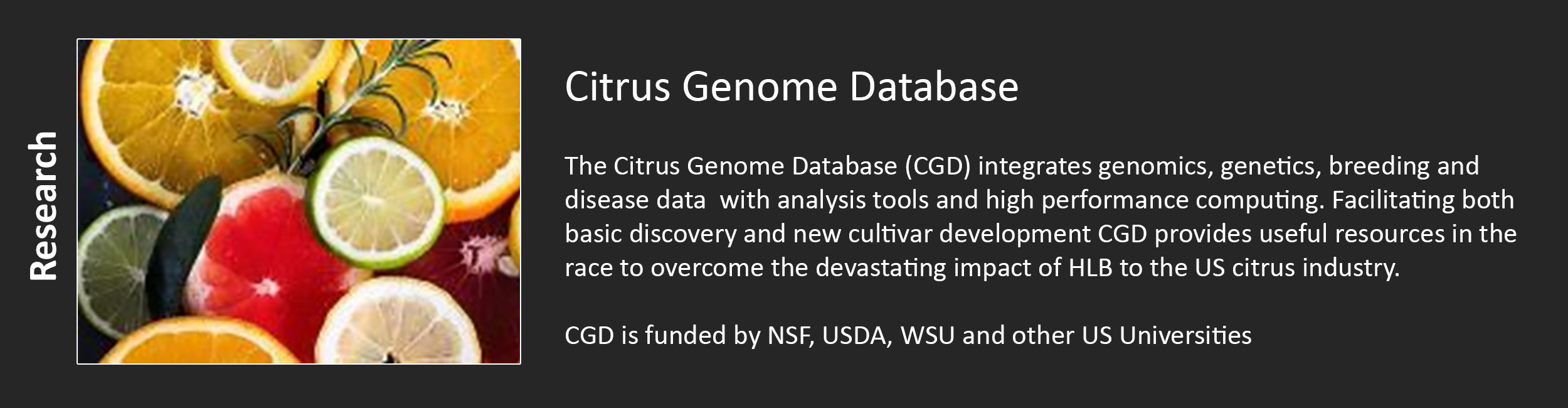 Research

Citrus Genome Database

The Citrus Genome Database (CGD) integrates genomics, genetics, breeding and disease data with analysis tools and high performance computing. Facilitating both basic discovery and new cultivar development CGD provides useful resources in the race to overcome the devastating impact of HLB to the US citrus industry.

CGD is funded by NSF, USDA, WSU and other US Universities